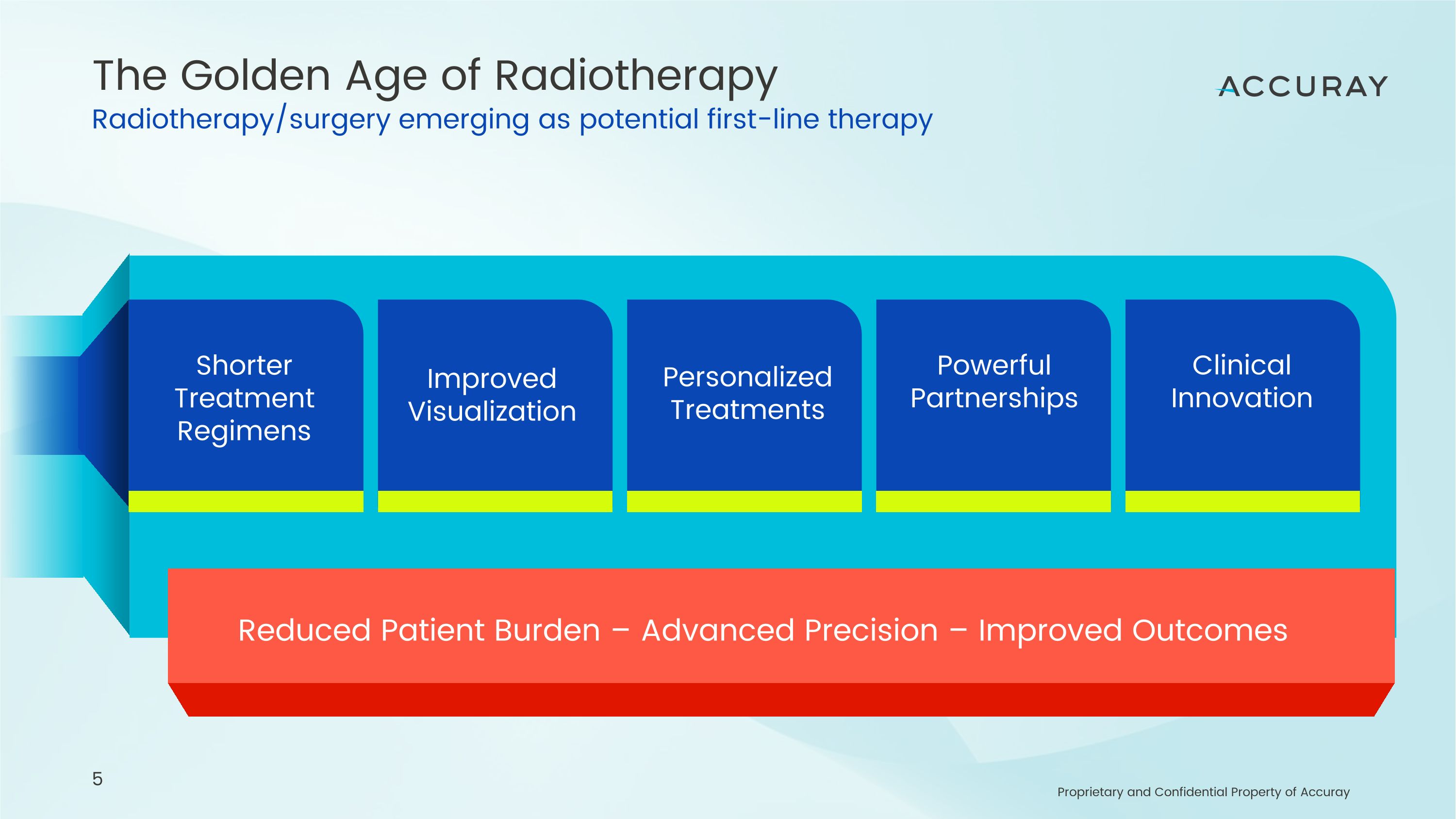 The Golden Age of Radiotherapy
Radiotherapy/surgery emerging as potential first-line therapy

ACCURAY

Shorter Treatment Regimens

Improved Visualization

Personalized Treatments

Powerful Partnerships

Clinical Innovation

Reduced Patient Burden – Advanced Precision – Improved Outcomes

5

Proprietary and Confidential Property of Accuray